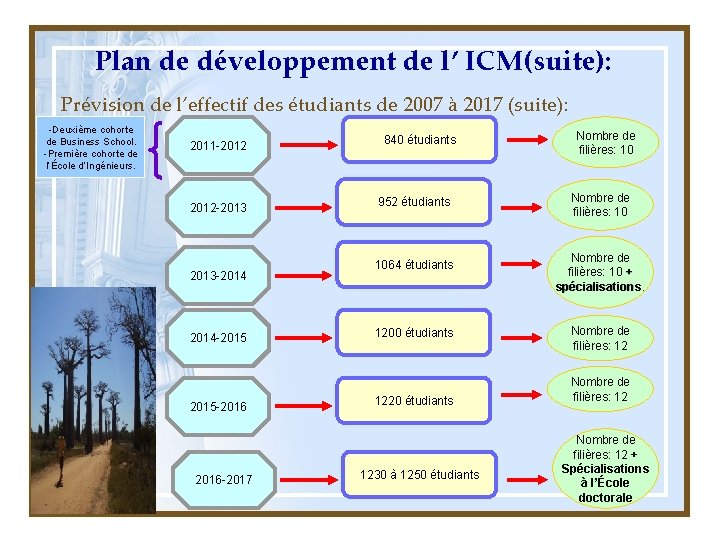 Plan de développement de l' ICM(suite):

Prévision de l'effectif des étudiants de 2007 à 2017 (suite):

-Deuxième cohorte de Business School.
-Première cohorte de l'École d'Ingénieurs.

2011-2012

840 étudiants

Nombre de filières: 10

2012-2013

952 étudiants

Nombre de filières: 10

2013-2014

1064 étudiants

Nombre de filières: 10 + spécialisations.

2014-2015

1200 étudiants

Nombre de filières: 12

2015-2016

1220 étudiants

Nombre de filières: 12

2016-2017

1230 à 1250 étudiants

Nombre de filières: 12 + Spécialisations à l'École doctorale